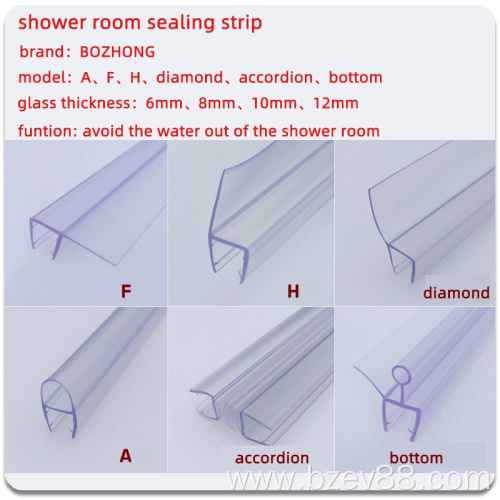 shower room sealing strip
brand：BOZHONG
model：A、F、H、diamond、accordion、bottom
glass thickness：6mm、8mm、10mm、12mm
funtion: avoid the water out of the shower room

F

H

diamond

A

accordion

bottom

www.bzev88.com